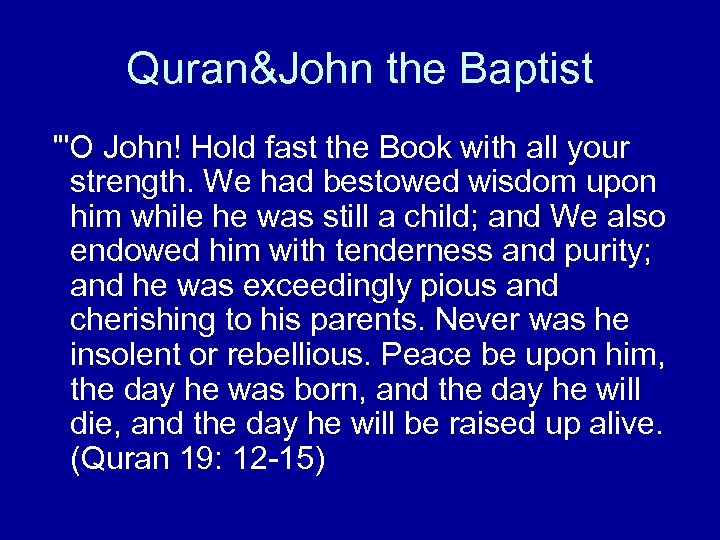 Quran&John the Baptist

"'O John! Hold fast the Book with all your strength. We had bestowed wisdom upon him while he was still a child; and We also endowed him with tenderness and purity; and he was exceedingly pious and cherishing to his parents. Never was he insolent or rebellious. Peace be upon him, the day he was born, and the day he will die, and the day he will be raised up alive. (Quran 19: 12-15)